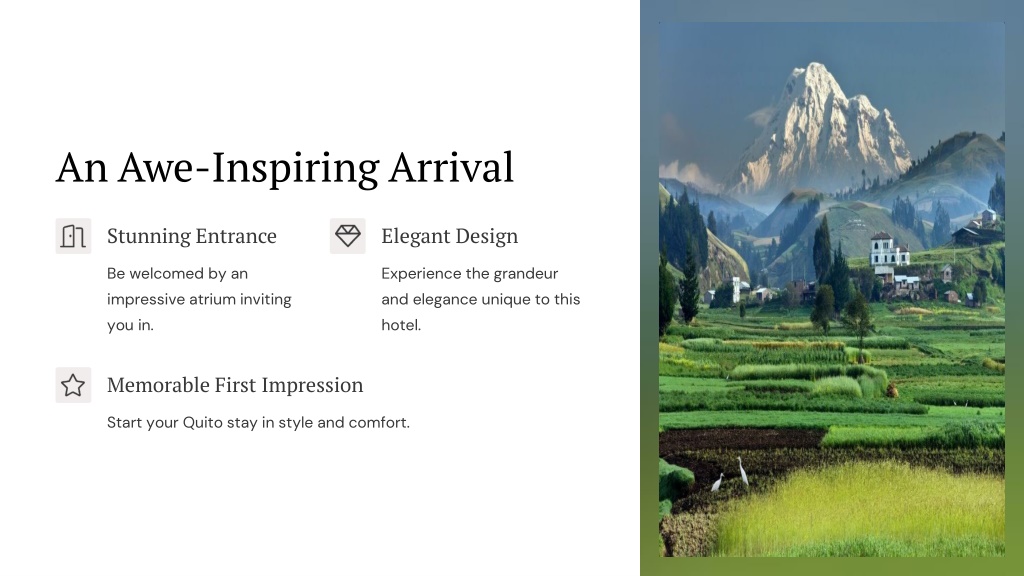 An Awe-Inspiring Arrival

Stunning Entrance

Be welcomed by an impressive atrium inviting you in.

Elegant Design

Experience the grandeur and elegance unique to this hotel.

Memorable First Impression

Start your Quito stay in style and comfort.